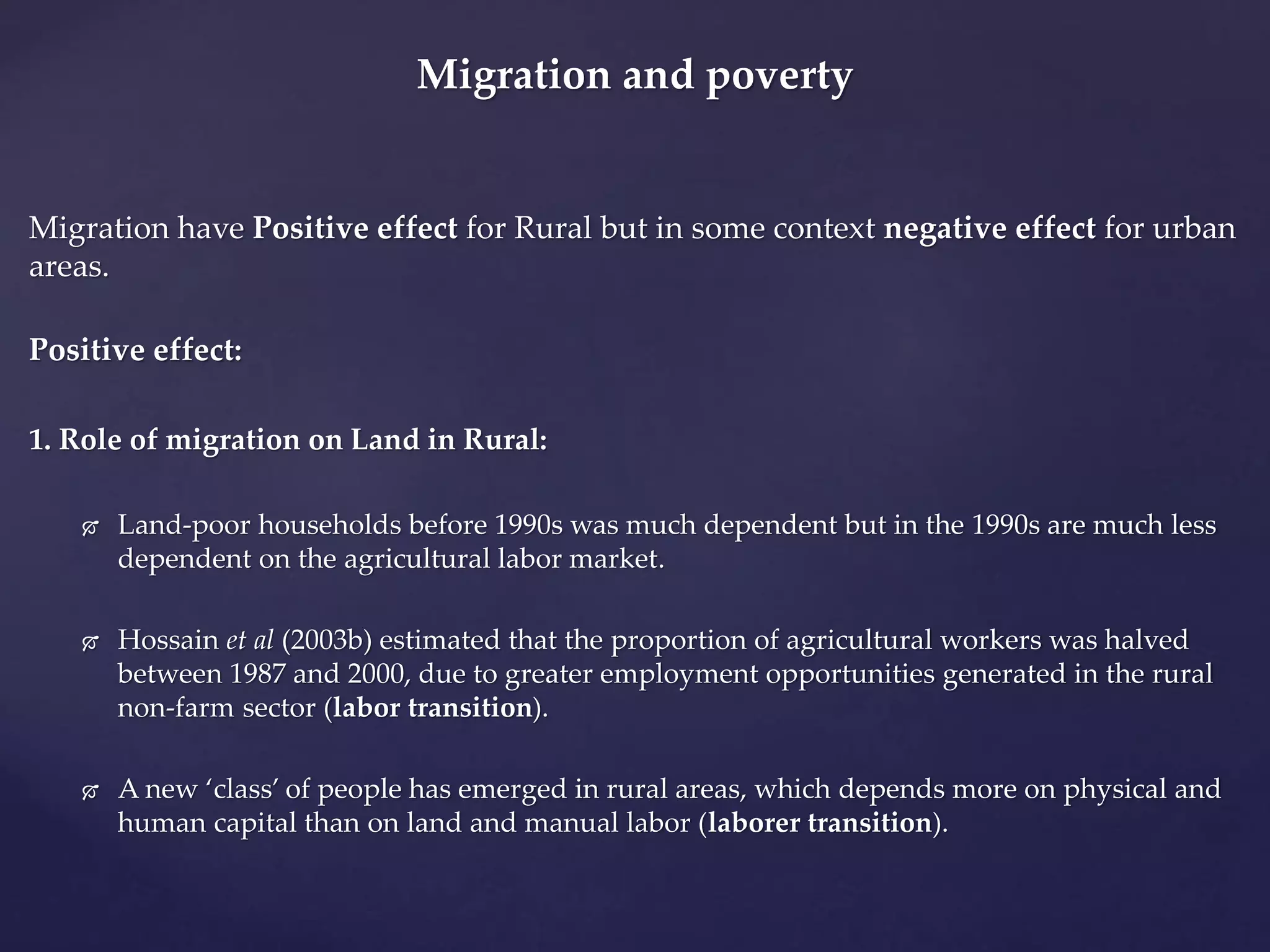 Migration and poverty

Migration have Positive effect for Rural but in some context negative effect for urban areas.

Positive effect:

1. Role of migration on Land in Rural:

Land-poor households before 1990s was much dependent but in the 1990s are much less dependent on the agricultural labor market.

Hossain et al (2003b) estimated that the proportion of agricultural workers was halved between 1987 and 2000, due to greater employment opportunities generated in the rural non-farm sector (labor transition).

A new ‘class’ of people has emerged in rural areas, which depends more on physical and human capital than on land and manual labor (laborer transition).